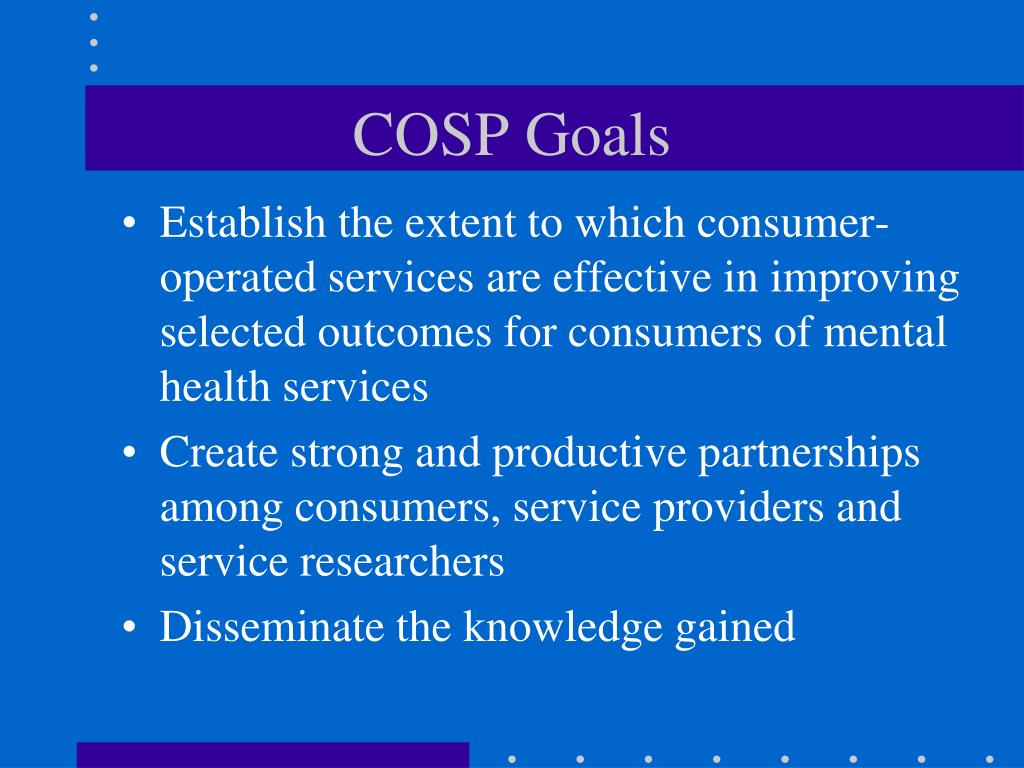 COSP Goals

• Establish the extent to which consumer-operated services are effective in improving selected outcomes for consumers of mental health services

• Create strong and productive partnerships among consumers, service providers and service researchers

• Disseminate the knowledge gained